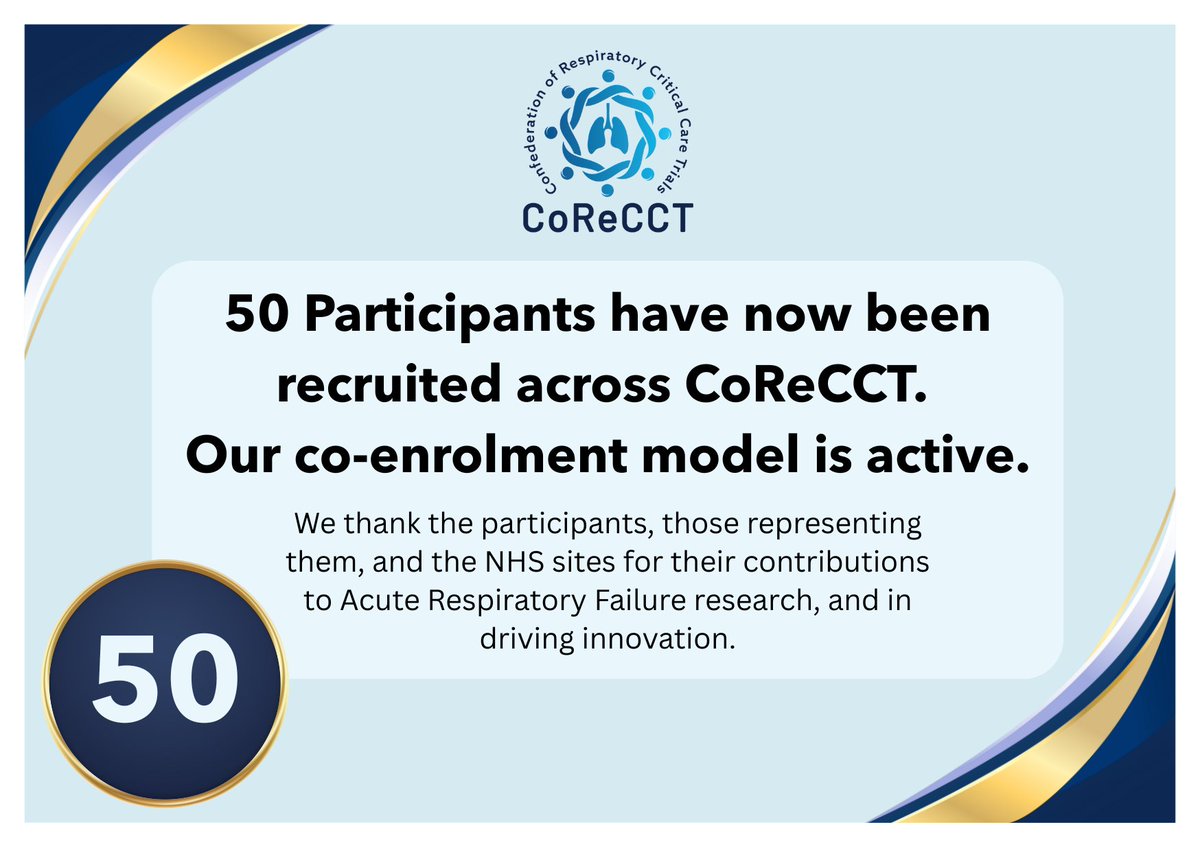 Confederation of Respiratory Critical Care Trials

CoReCCT

50 Participants have now been recruited across CoReCCT.
Our co-enrolment model is active.

We thank the participants, those representing them, and the NHS sites for their contributions to Acute Respiratory Failure research, and in driving innovation.

50